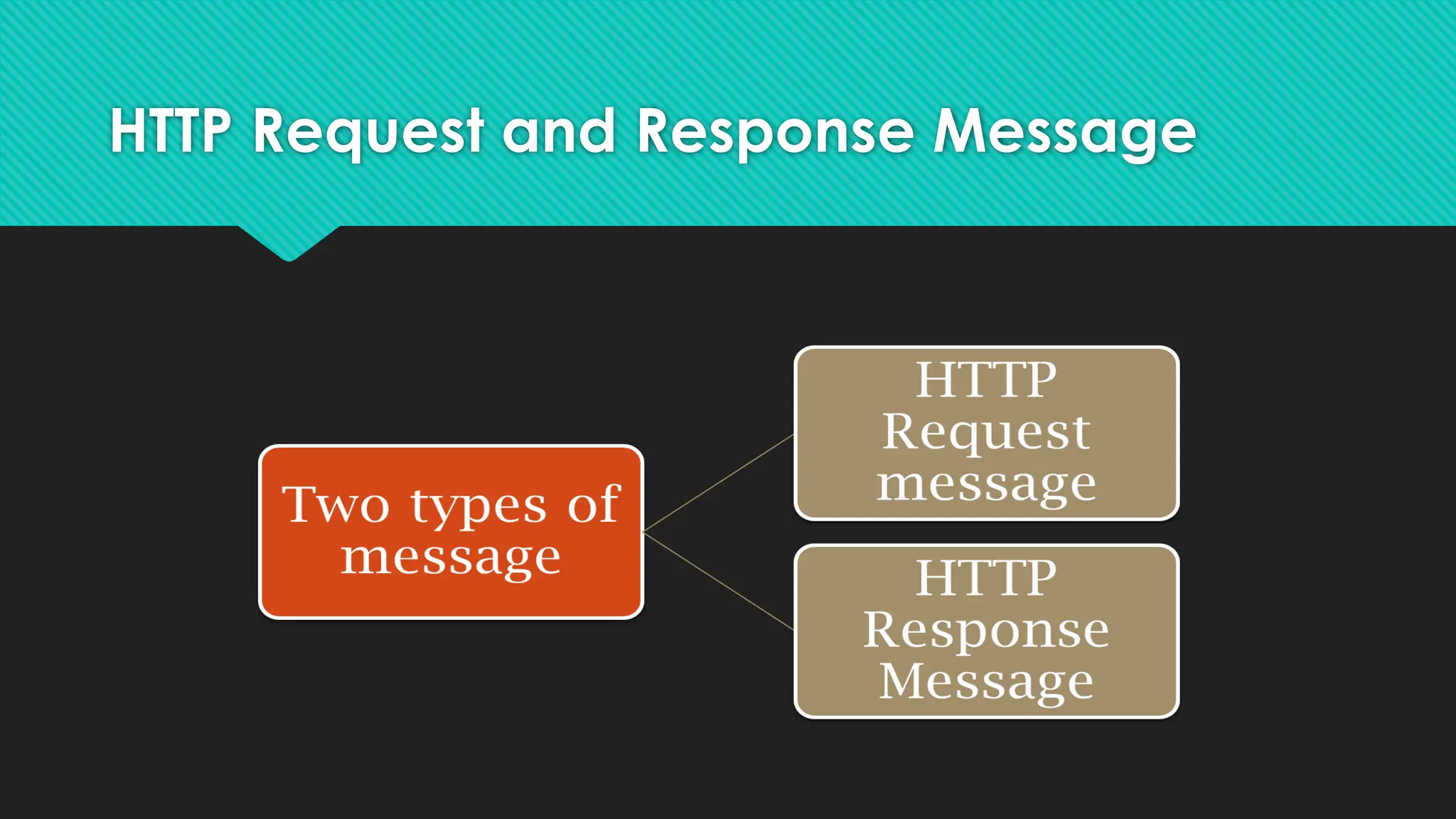 HTTP Request and Response Message

Two types of message

HTTP Request message

HTTP Response Message